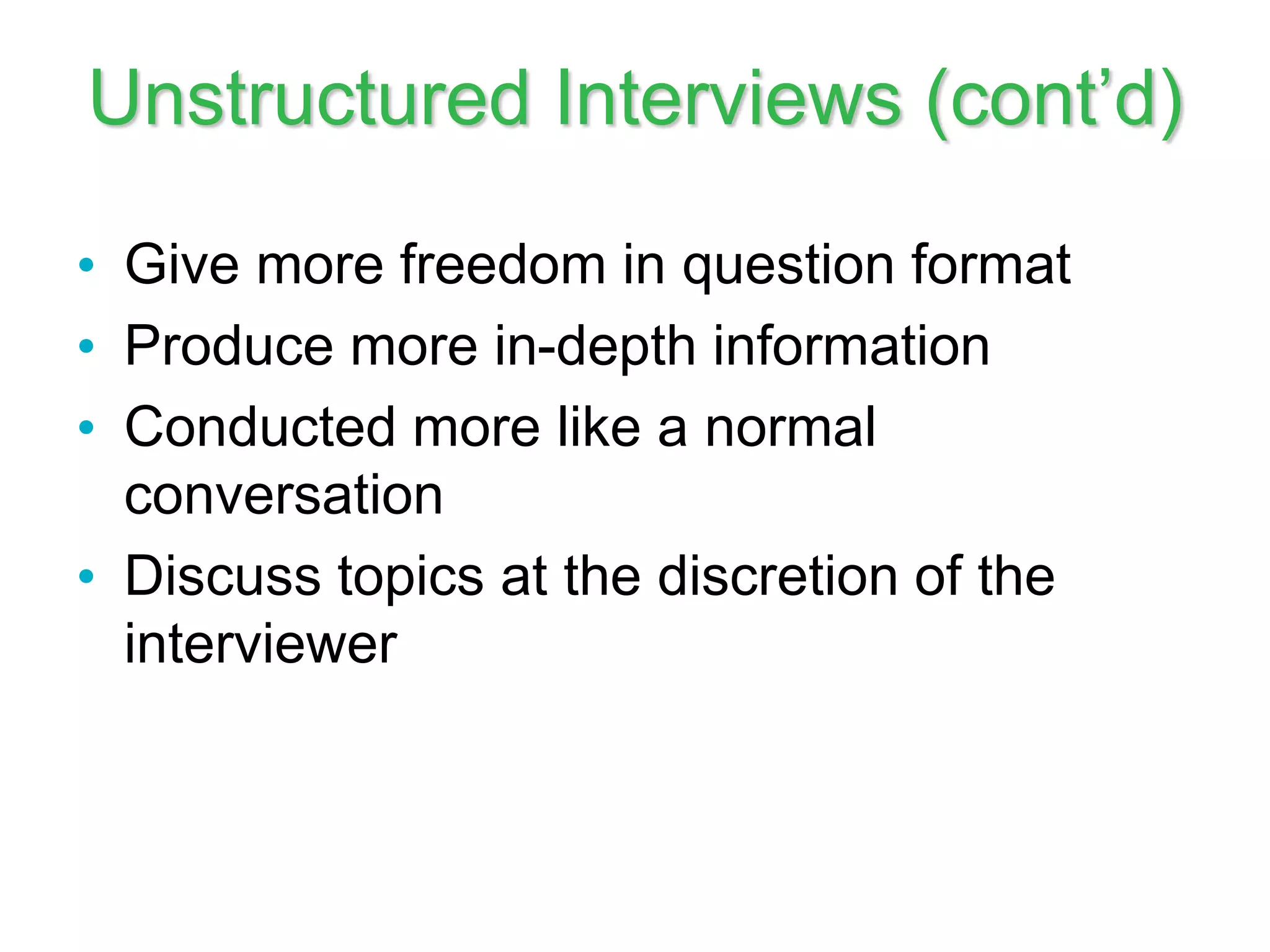 Unstructured Interviews (cont’d)

• Give more freedom in question format
• Produce more in-depth information
• Conducted more like a normal conversation
• Discuss topics at the discretion of the interviewer